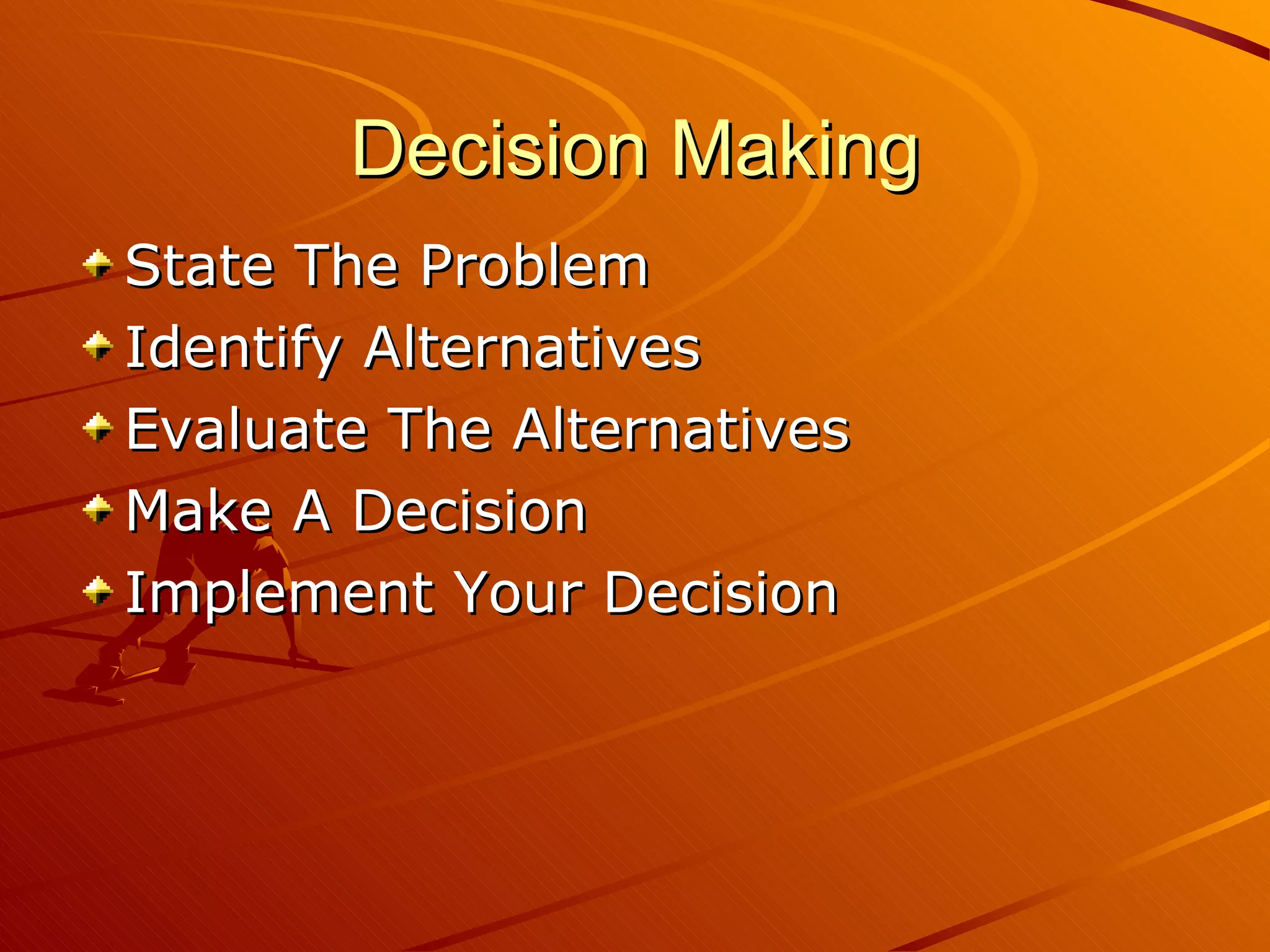 Decision Making

State The Problem
Identify Alternatives
Evaluate The Alternatives
Make A Decision
Implement Your Decision